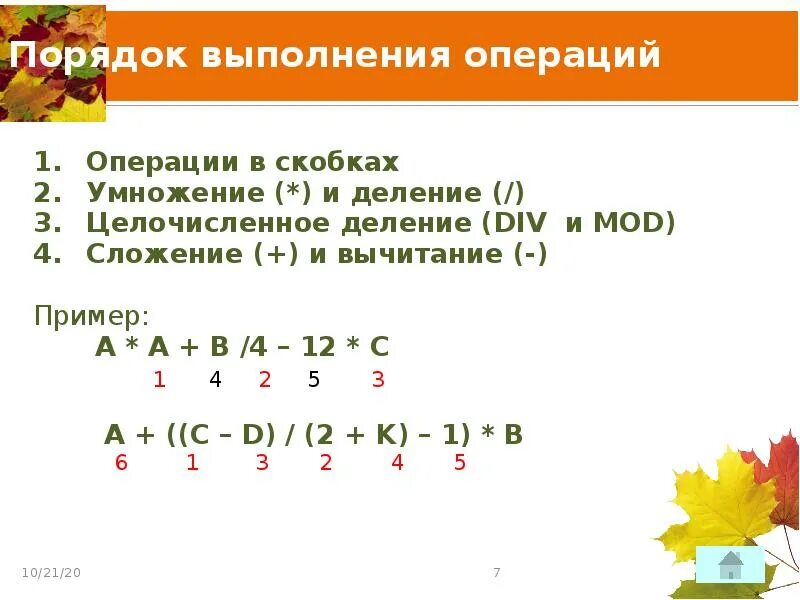 Порядок выполнения операций

1. Операции в скобках
2. Умножение (*) и деление (/)
3. Целочисленное деление (DIV и MOD)
4. Сложение (+) и вычитание (-)

Пример:

A * A + B /4 – 12 * C
1 4 2 5 3

A + ((C – D) / (2 + K) – 1) * B
6 1 3 2 4 5

10/21/20

7